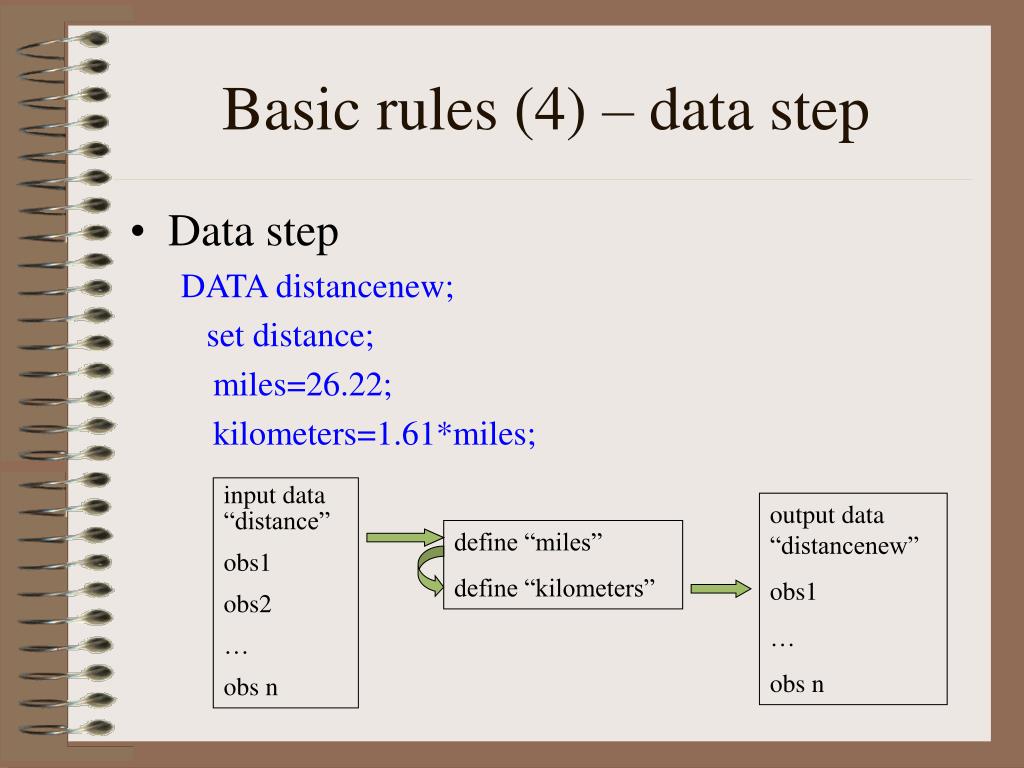 Basic rules (4) – data step

• Data step

DATA distancenew;
set distance;
miles=26.22;
kilometers=1.61*miles;

input data “distance”
obs1
obs2
…
obs n

define “miles”
define “kilometers”

output data “distancenew”
obs1
…
obs n